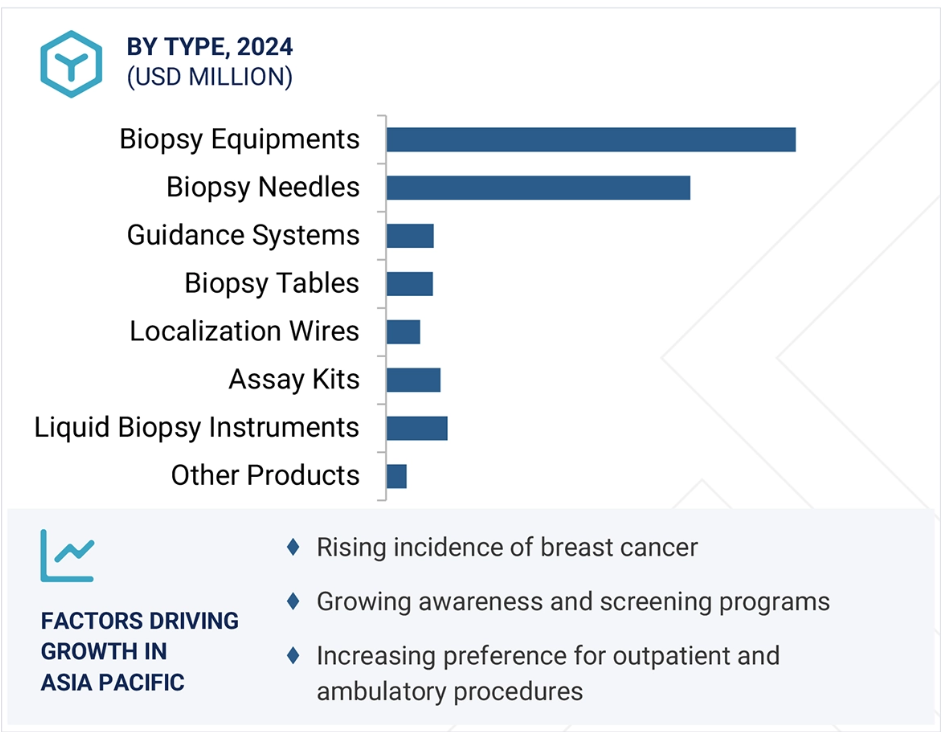 BY TYPE, 2024
(USD MILLION)

Biopsy Equipments
Biopsy Needles
Guidance Systems
Biopsy Tables
Localization Wires
Assay Kits
Liquid Biopsy Instruments
Other Products

FACTORS DRIVING GROWTH IN ASIA PACIFIC

♦ Rising incidence of breast cancer

♦ Growing awareness and screening programs

♦ Increasing preference for outpatient and ambulatory procedures